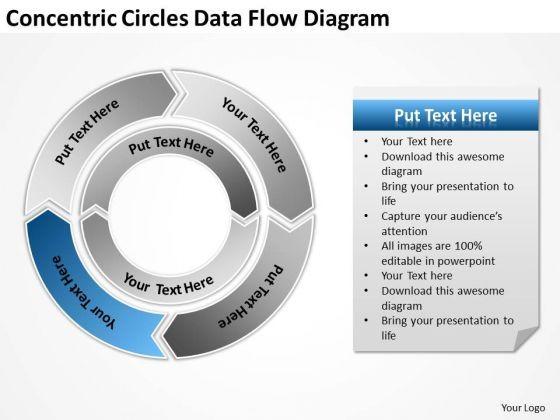 Concentric Circles Data Flow Diagram

Put Text Here

Your Text Here

Put Text Here

Your Text Here

Put Text Here

Your Text Here

Put Text Here

- Your Text here
- Download this awesome diagram
- Bring your presentation to life
- Capture your audience's attention
- All images are 100% editable in powerpoint
- Your Text here
- Download this awesome diagram
- Bring your presentation to life

Your Logo